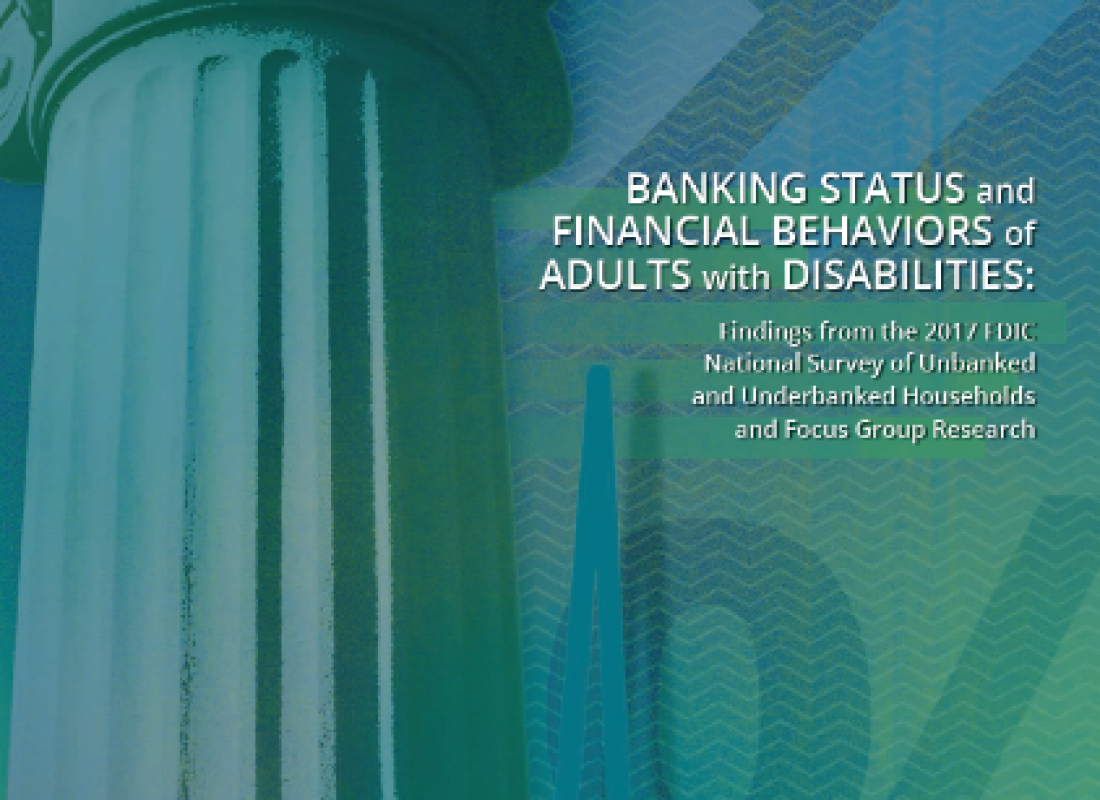 BANKING STATUS and FINANCIAL BEHAVIORS of ADULTS with DISABILITIES:

Findings from the 2017 FDIC National Survey of Unbanked and Underbanked Households and Focus Group Research